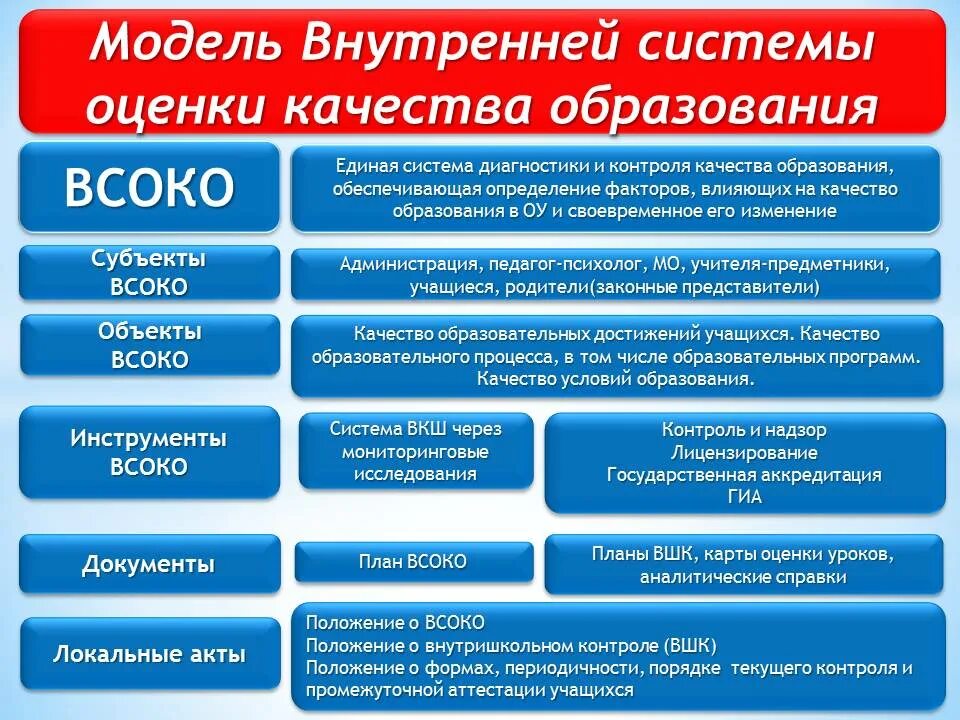 Модель Внутренней системы оценки качества образования

ВСОКО

Единая система диагностики и контроля качества образования, обеспечивающая определение факторов, влияющих на качество образования в ОУ и своевременное его изменение

Субъекты ВСОКО

Администрация, педагог-психолог, МО, учителя-предметники, учащиеся, родители(законные представители)

Объекты ВСОКО

Качество образовательных достижений учащихся. Качество образовательного процесса, в том числе образовательных программ. Качество условий образования.

Инструменты ВСОКО

Система ВКШ через мониторинговые исследования

Контроль и надзор
Лицензирование
Государственная аккредитация
ГИА

Документы

План ВСОКО

Планы ВШК, карты оценки уроков, аналитические справки

Локальные акты

Положение о ВСОКО
Положение о внутришкольном контроле (ВШК)
Положение о формах, периодичности, порядке текущего контроля и промежуточной аттестации учащихся